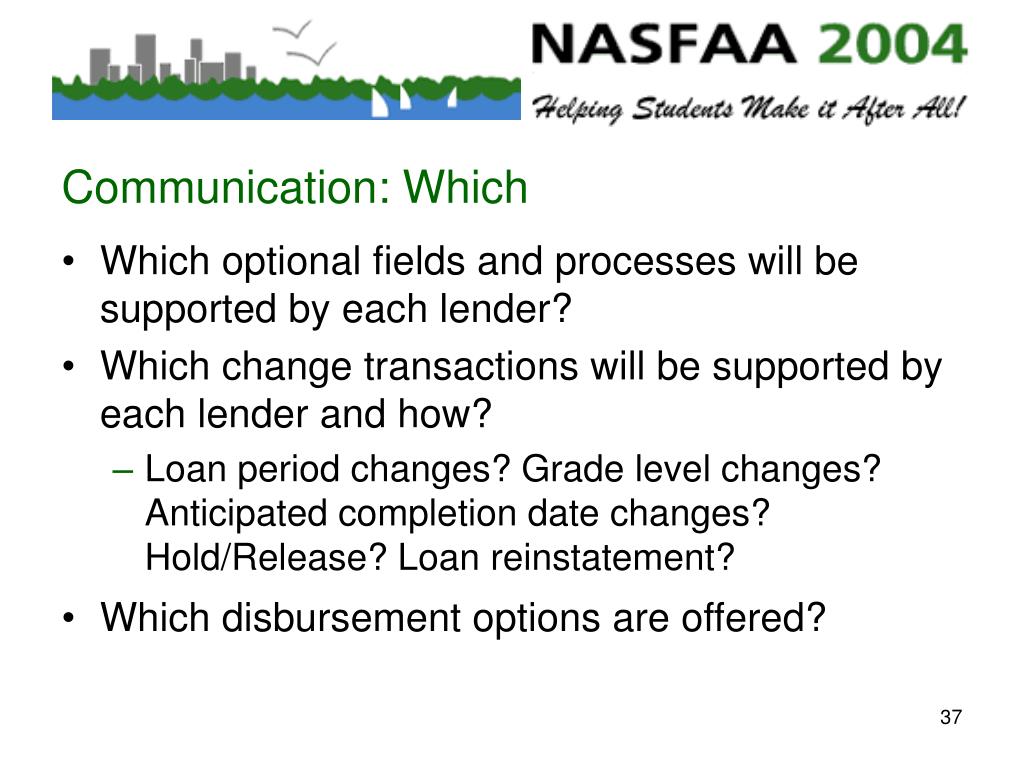 NASFAA 2004
Helping Students Make it After All!

Communication: Which

• Which optional fields and processes will be supported by each lender?
• Which change transactions will be supported by each lender and how?
– Loan period changes? Grade level changes? Anticipated completion date changes? Hold/Release? Loan reinstatement?
• Which disbursement options are offered?

37